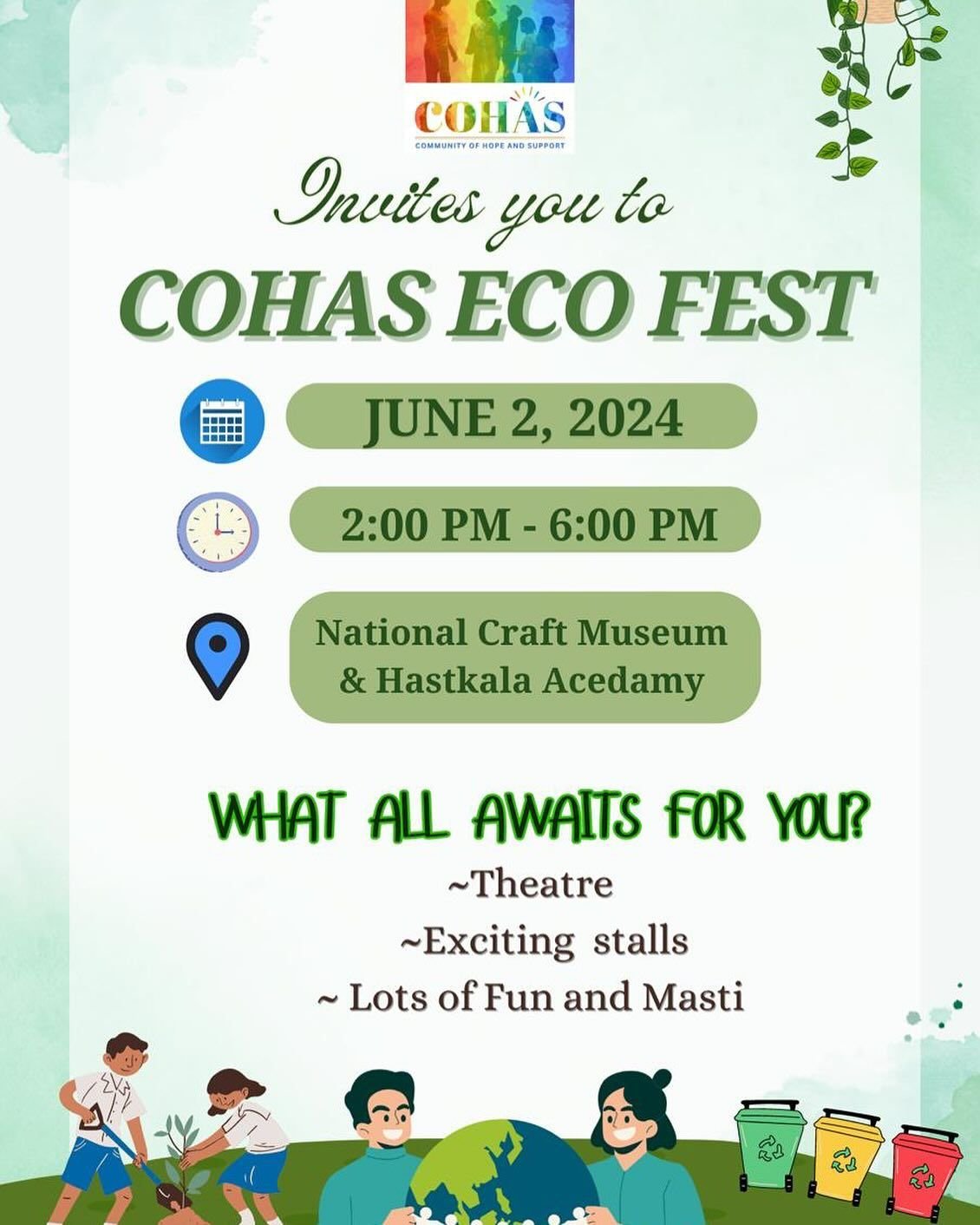 COHAS
COMMUNITY OF HOPE AND SUPPORT

Invites you to

COHAS ECO FEST

JUNE 2, 2024

2:00 PM - 6:00 PM

National Craft Museum & Hastkala Acedamy

WHAT ALL AWAITS FOR YOU?

~Theatre
~Exciting stalls
~ Lots of Fun and Masti